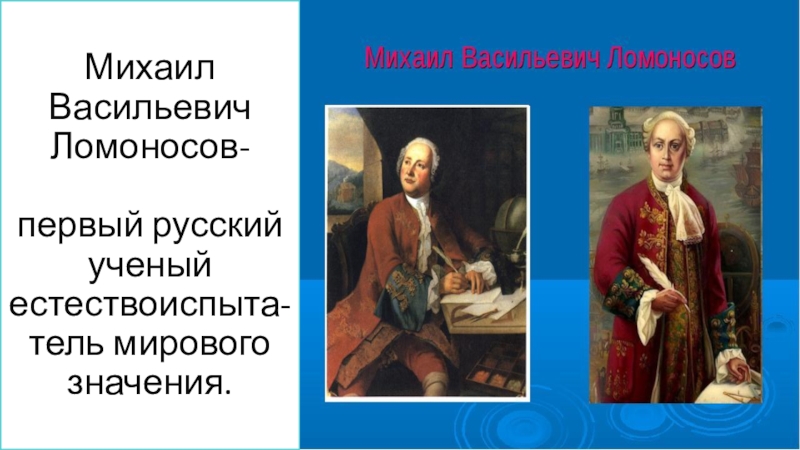 Михаил Васильевич Ломоносов-

первый русский ученый естествоиспытатель мирового значения.

Михаил Васильевич Ломоносов